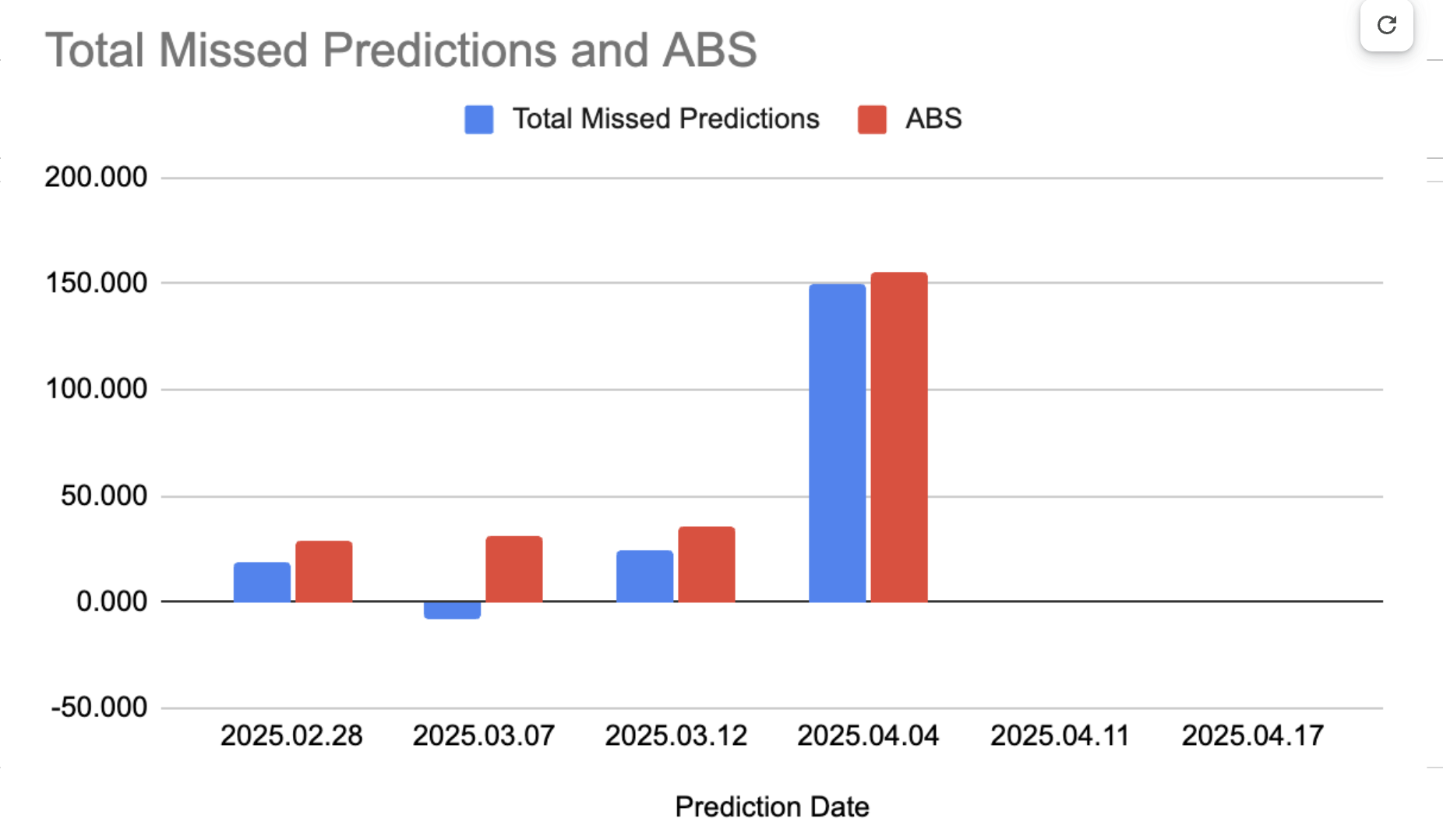 Total Missed Predictions and ABS

Total Missed Predictions
ABS

200.000
150.000
100.000
50.000
0.000
-50.000

2025.02.28
2025.03.07
2025.03.12
2025.04.04
2025.04.11
2025.04.17

Prediction Date